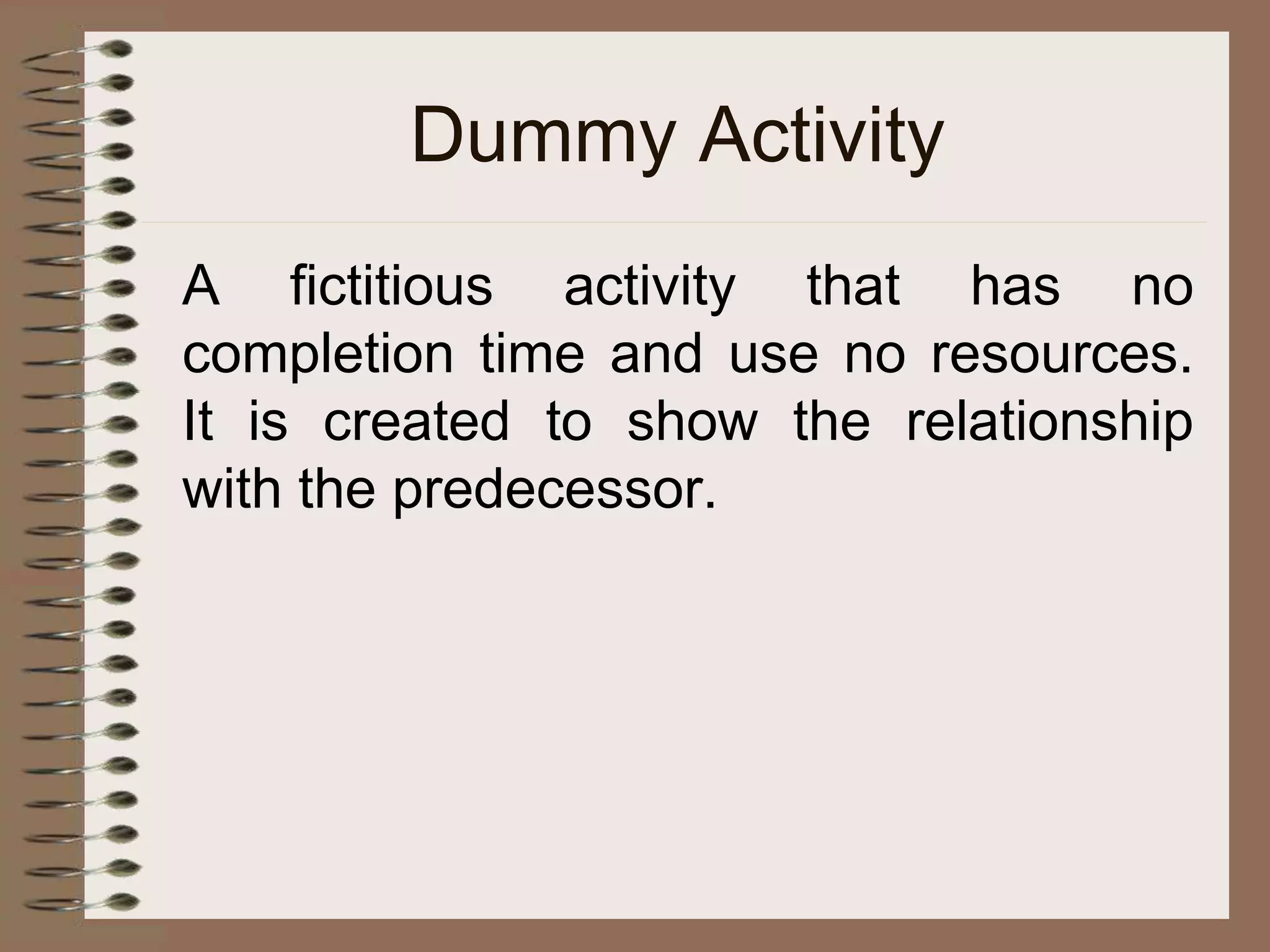 Dummy Activity

A fictitious activity that has no completion time and use no resources. It is created to show the relationship with the predecessor.